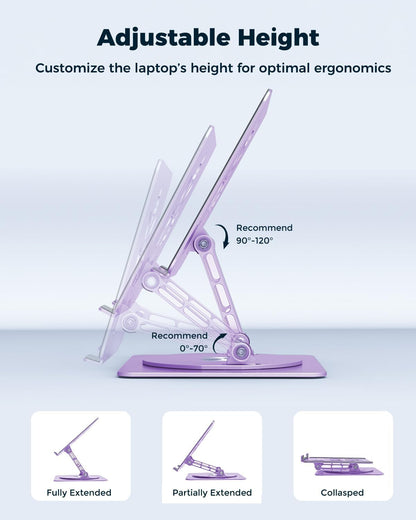 Adjustable Height

Customize the laptop's height for optimal ergonomics

Recommend
90°-120°

Recommend
0°-70°

Fully Extended

Partially Extended

Collasped